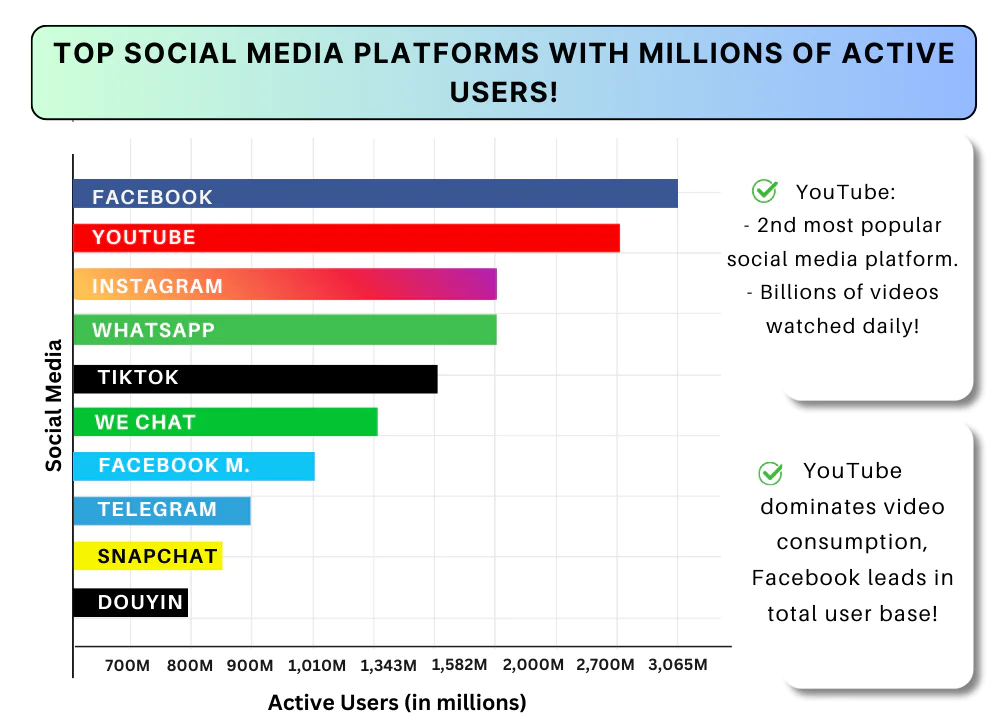 TOP SOCIAL MEDIA PLATFORMS WITH MILLIONS OF ACTIVE USERS!

Social Media

FACEBOOK
YOUTUBE
INSTAGRAM
WHATSAPP
TIKTOK
WE CHAT
FACEBOOK M.
TELEGRAM
SNAPCHAT
DOUYIN

700M 800M 900M 1,010M 1,343M 1,582M 2,000M 2,700M 3,065M

Active Users (in millions)

YouTube:
- 2nd most popular social media platform.
- Billions of videos watched daily!

YouTube dominates video consumption, Facebook leads in total user base!